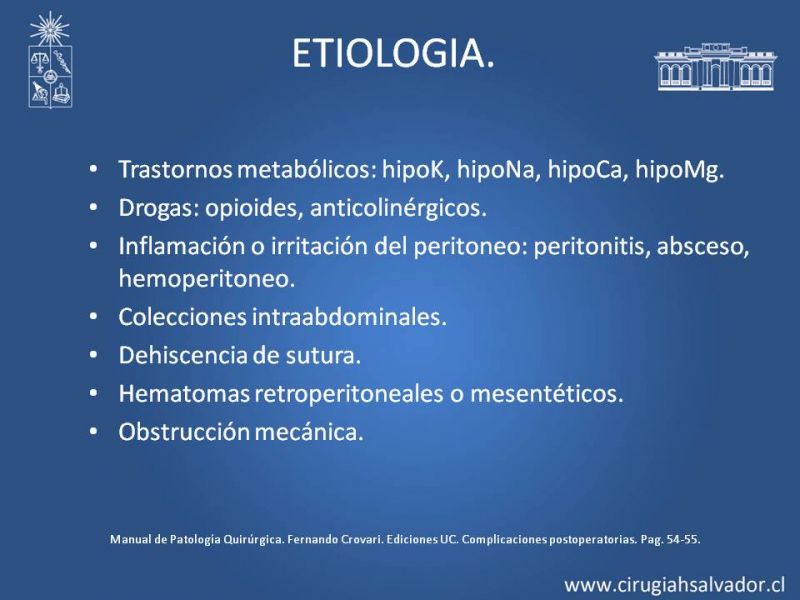 ETIOLOGIA.

• Trastornos metabólicos: hipoK, hipoNa, hipoCa, hipoMg.
• Drogas: opioides, anticolinérgicos.
• Inflamación o irritación del peritoneo: peritonitis, absceso, hemoperitoneo.
• Colecciones intraabdominales.
• Dehiscencia de sutura.
• Hematomas retroperitoneales o mesentéticos.
• Obstrucción mecánica.

Manual de Patología Quirúrgica. Fernando Crovari. Ediciones UC. Complicaciones postoperatorias. Pag. 54-55.

www.cirugiahsalvador.cl